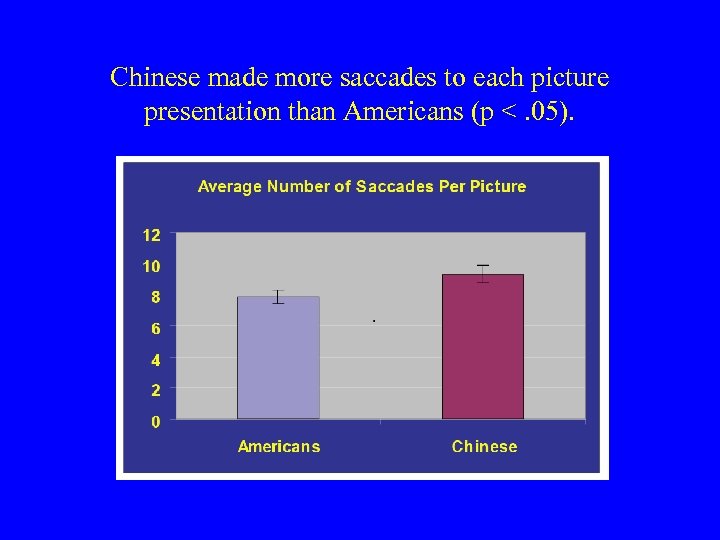 Chinese made more saccades to each picture presentation than Americans (p < .05).

Average Number of Saccades Per Picture

12
10
8
6
4
2
0

Americans
Chinese